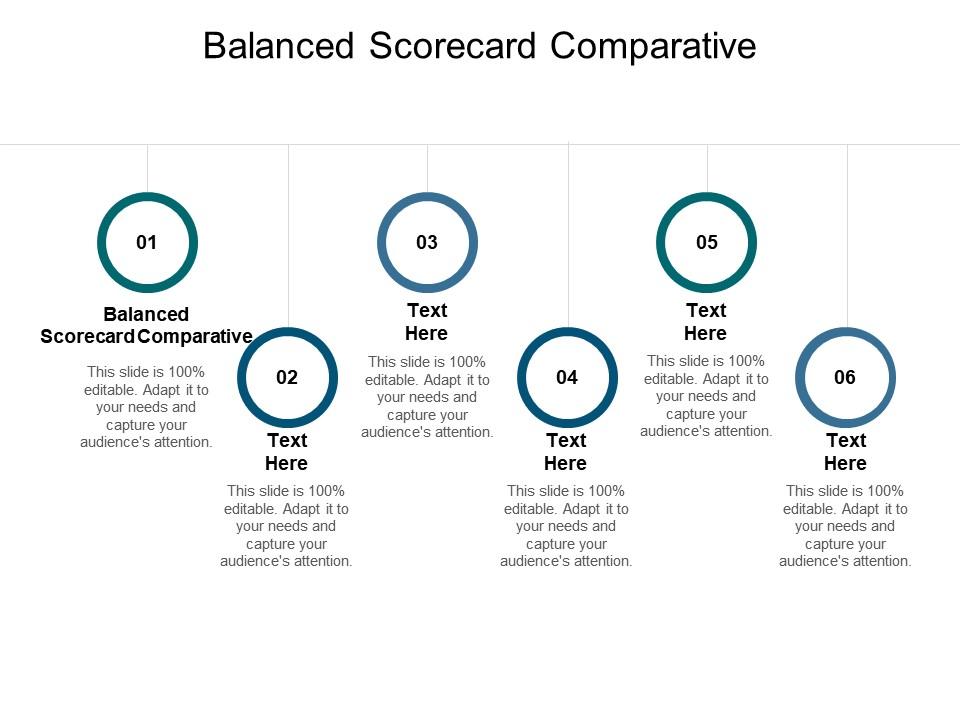 Balanced Scorecard Comparative

01

Balanced Scorecard Comparative

This slide is 100% editable. Adapt it to your needs and capture your audience's attention.

02

Text Here

This slide is 100% editable. Adapt it to your needs and capture your audience's attention.

03

Text Here

This slide is 100% editable. Adapt it to your needs and capture your audience's attention.

04

Text Here

This slide is 100% editable. Adapt it to your needs and capture your audience's attention.

05

Text Here

This slide is 100% editable. Adapt it to your needs and capture your audience's attention.

06

Text Here

This slide is 100% editable. Adapt it to your needs and capture your audience's attention.